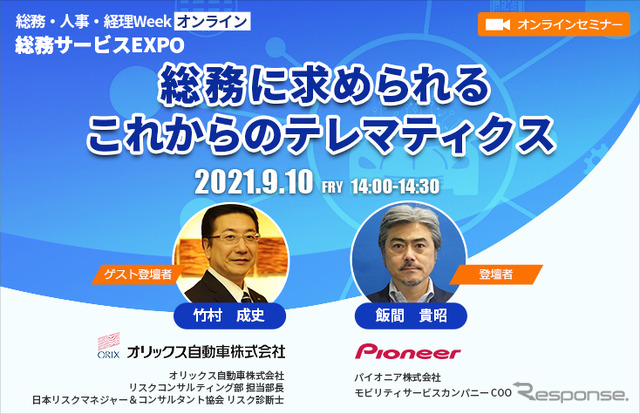 総務・人事・経理Week オンライン
総務サービスEXPO

オンラインセミナー

総務に求められる
これからのテレマティクス

2021.9.10 FRY 14:00-14:30

ゲスト登壇者

竹村　成史

ORIX オリックス自動車株式会社

オリックス自動車株式会社
リスクコンサルティング部 担当部長
日本リスクマネジャー＆コンサルタント協会 リスク診断士

登壇者

飯間　貴昭

Pioneer

パイオニア株式会社
モビリティサービスカンパニー COO

Response.